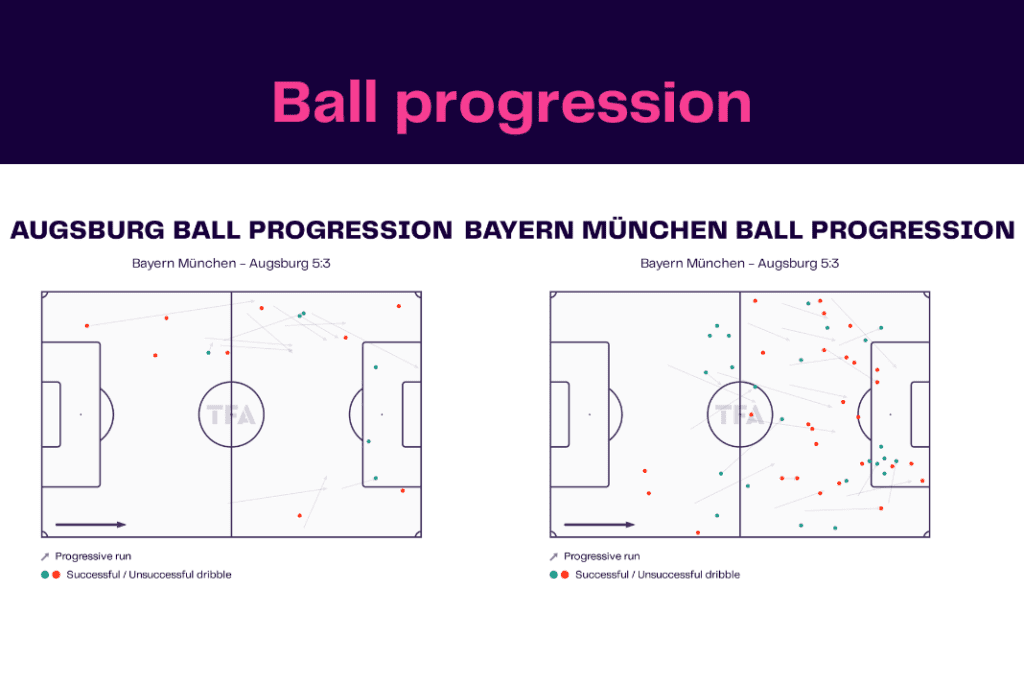 Ball progression

AUGSBURG BALL PROGRESSION

Bayern München - Augsburg 5:3

TFA

Progressive run

Successful / Unsuccessful dribble

BAYERN MÜNCHEN BALL PROGRESSION

Bayern München - Augsburg 5:3

TFA

Progressive run

Successful / Unsuccessful dribble